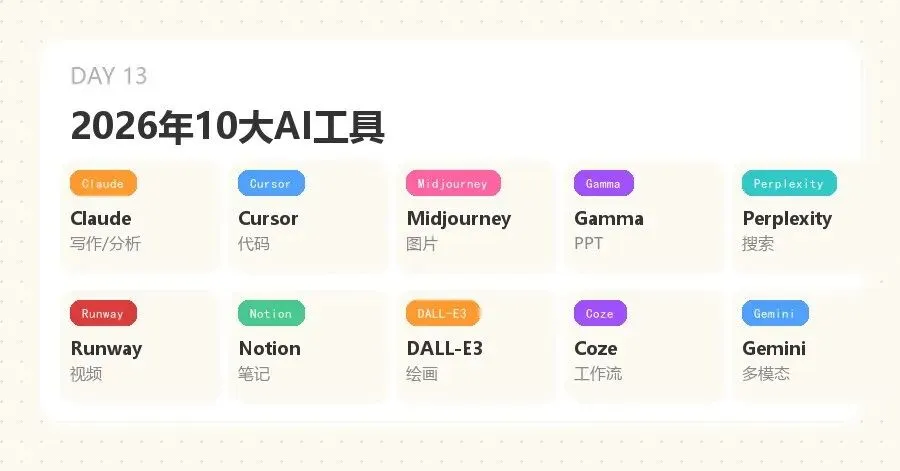 DAY 13

2026年10大AI工具

Claude
Claude
写作/分析

Cursor
Cursor
代码

Midjourney
Midjourney
图片

Gamma
Gamma
PPT

Perplexity
Perplexity
搜索

Runway
Runway
视频

Notion
Notion
笔记

DALL-E3
DALL-E3
绘画

Coze
Coze
工作流

Gemini
Gemini
多模态